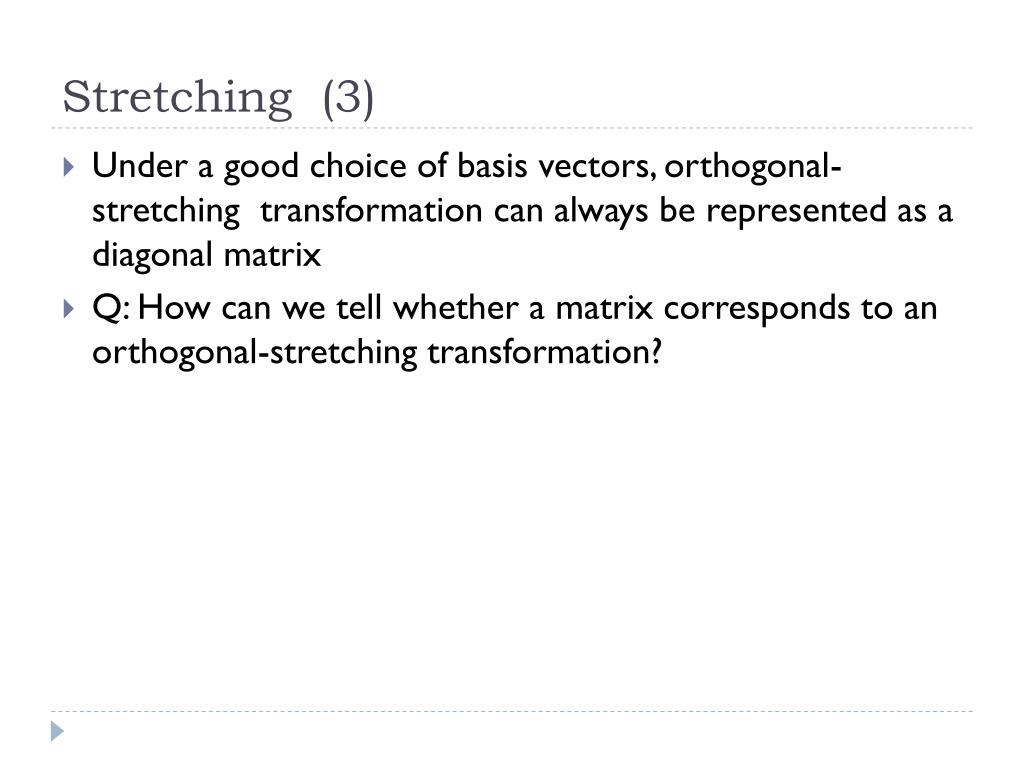 Stretching (3)

Under a good choice of basis vectors, orthogonal-stretching transformation can always be represented as a diagonal matrix

Q: How can we tell whether a matrix corresponds to an orthogonal-stretching transformation?